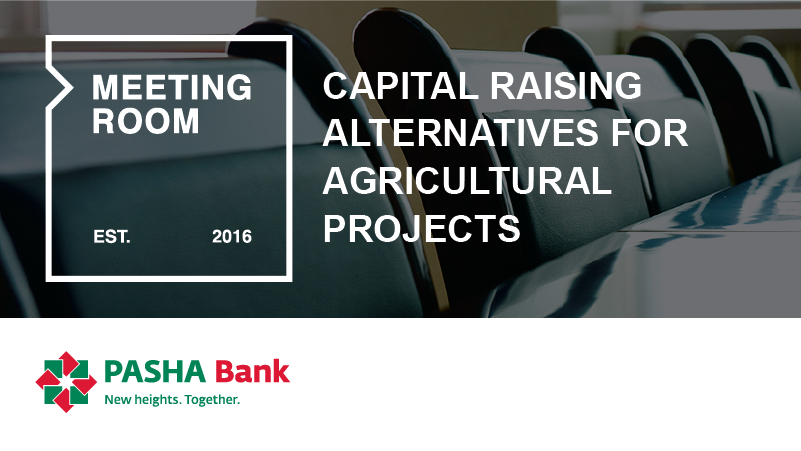 MEETING ROOM

EST. 2016

CAPITAL RAISING ALTERNATIVES FOR AGRICULTURAL PROJECTS

PASHA Bank
New heights. Together.